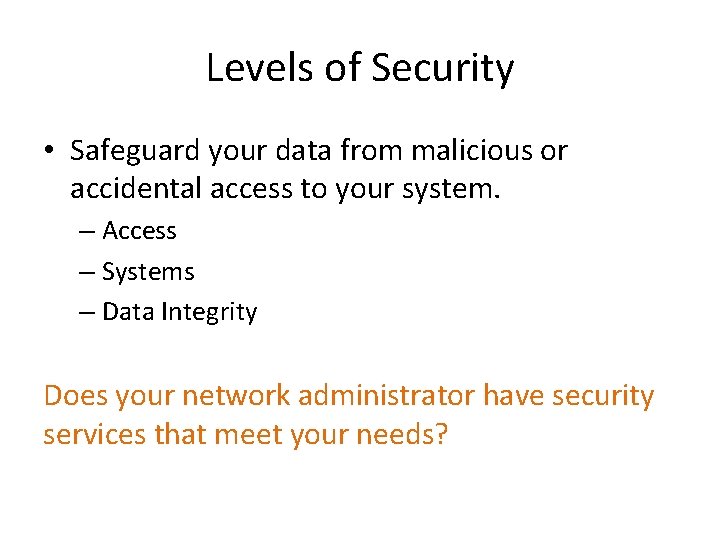 Levels of Security

• Safeguard your data from malicious or accidental access to your system.
– Access
– Systems
– Data Integrity

Does your network administrator have security services that meet your needs?